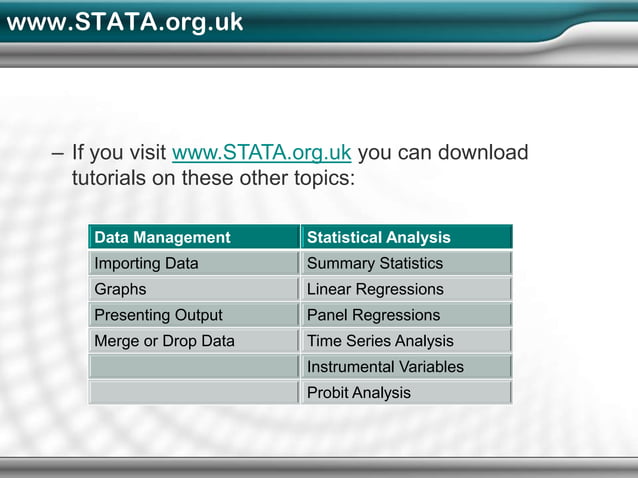 www.STATA.org.uk

– If you visit www.STATA.org.uk you can download tutorials on these other topics:

| Data Management | Statistical Analysis |
|---|---|
| Importing Data | Summary Statistics |
| Graphs | Linear Regressions |
| Presenting Output | Panel Regressions |
| Merge or Drop Data | Time Series Analysis |
| | Instrumental Variables |
| | Probit Analysis |